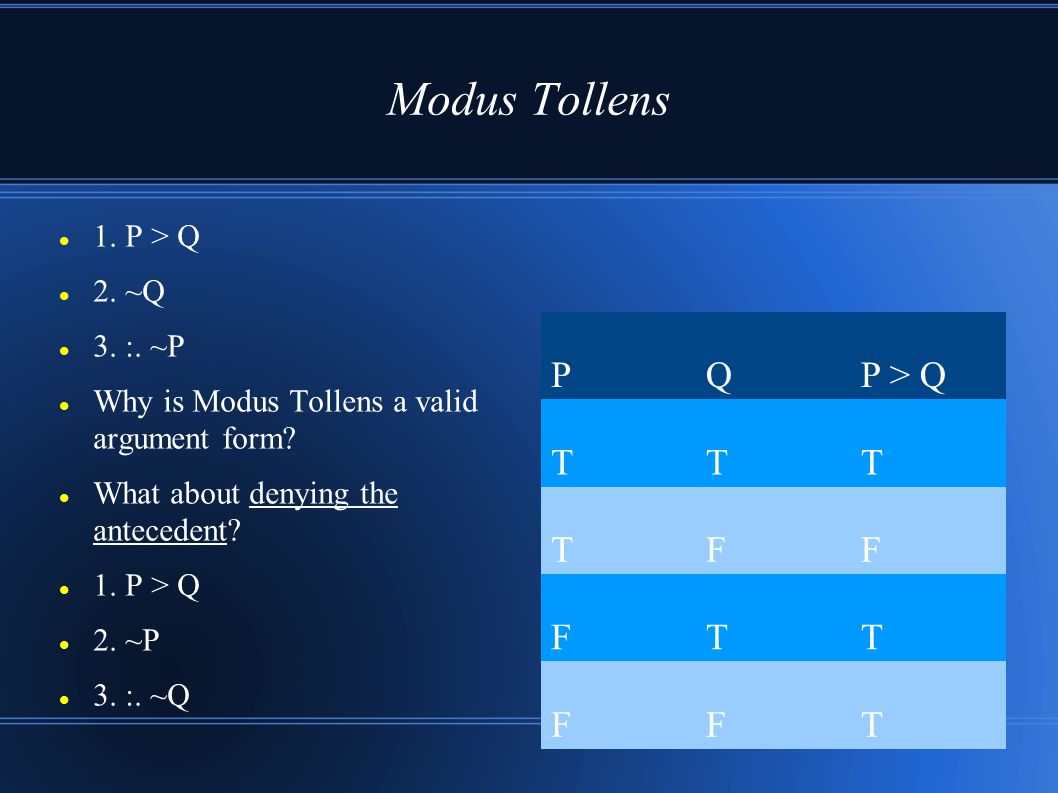 Modus Tollens

- 1. P > Q
- 2. ~Q
- 3. :. ~P
- Why is Modus Tollens a valid argument form?
- What about denying the antecedent?
- 1. P > Q
- 2. ~P
- 3. :. ~Q

| P | Q | P > Q |
|---|---|---|
| T | T | T |
| T | F | F |
| F | T | T |
| F | F | T |